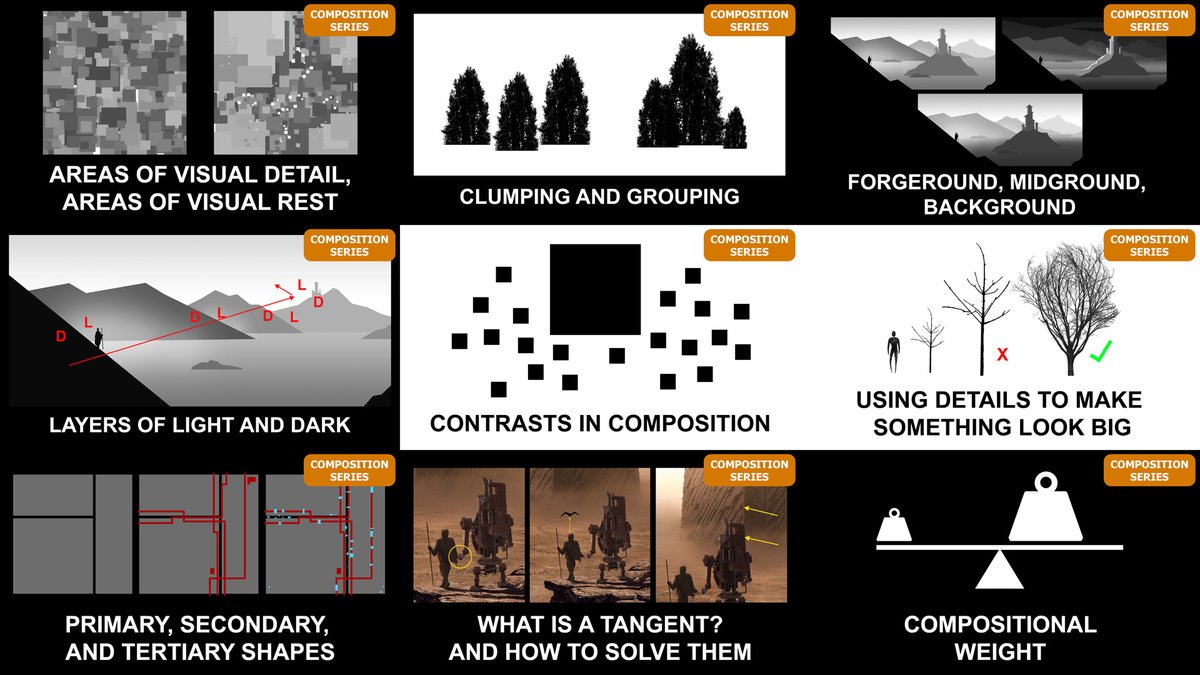 COMPOSITION SERIES

AREAS OF VISUAL DETAIL, AREAS OF VISUAL REST

COMPOSITION SERIES

CLUMPING AND GROUPING

COMPOSITION SERIES

FORGEROUND, MIDGROUND, BACKGROUND

COMPOSITION SERIES

D L D L D L L D

LAYERS OF LIGHT AND DARK

COMPOSITION SERIES

CONTRASTS IN COMPOSITION

COMPOSITION SERIES

X ✓

USING DETAILS TO MAKE SOMETHING LOOK BIG

COMPOSITION SERIES

PRIMARY, SECONDARY, AND TERTIARY SHAPES

COMPOSITION SERIES

WHAT IS A TANGENT? AND HOW TO SOLVE THEM

COMPOSITION SERIES

COMPOSITIONAL WEIGHT